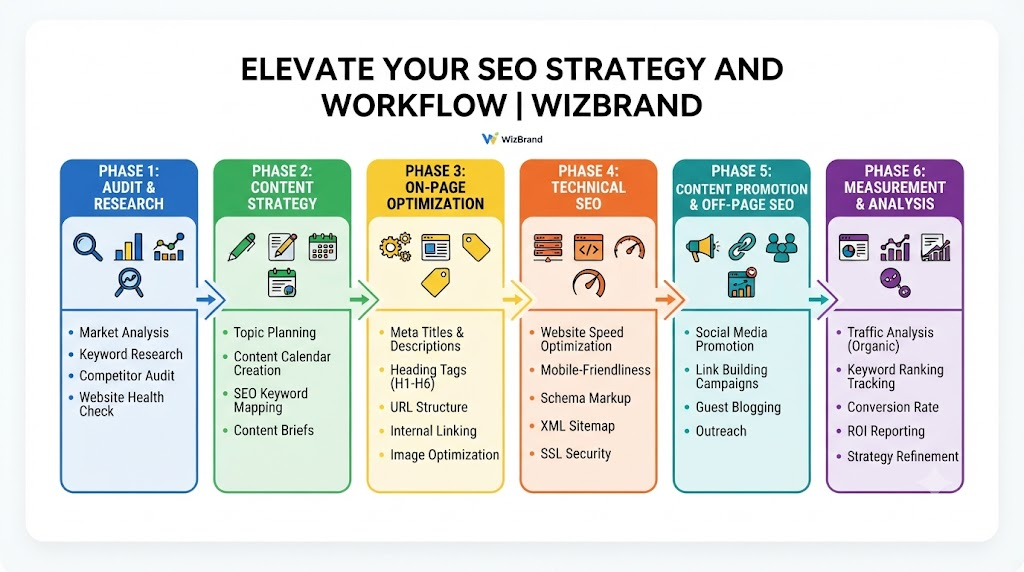 ELEVATE YOUR SEO STRATEGY AND WORKFLOW | WIZBRAND

WizBrand

PHASE 1: AUDIT & RESEARCH

- Market Analysis
- Keyword Research
- Competitor Audit
- Website Health Check

PHASE 2: CONTENT STRATEGY

- Topic Planning
- Content Calendar Creation
- SEO Keyword Mapping
- Content Briefs

PHASE 3: ON-PAGE OPTIMIZATION

- Meta Titles & Descriptions
- Heading Tags (H1-H6)
- URL Structure
- Internal Linking
- Image Optimization

PHASE 4: TECHNICAL SEO

- Website Speed Optimization
- Mobile-Friendliness
- Schema Markup
- XML Sitemap
- SSL Security

PHASE 5: CONTENT PROMOTION & OFF-PAGE SEO

- Social Media Promotion
- Link Building Campaigns
- Guest Blogging
- Outreach

PHASE 6: MEASUREMENT & ANALYSIS

- Traffic Analysis (Organic)
- Keyword Ranking Tracking
- Conversion Rate
- ROI Reporting
- Strategy Refinement